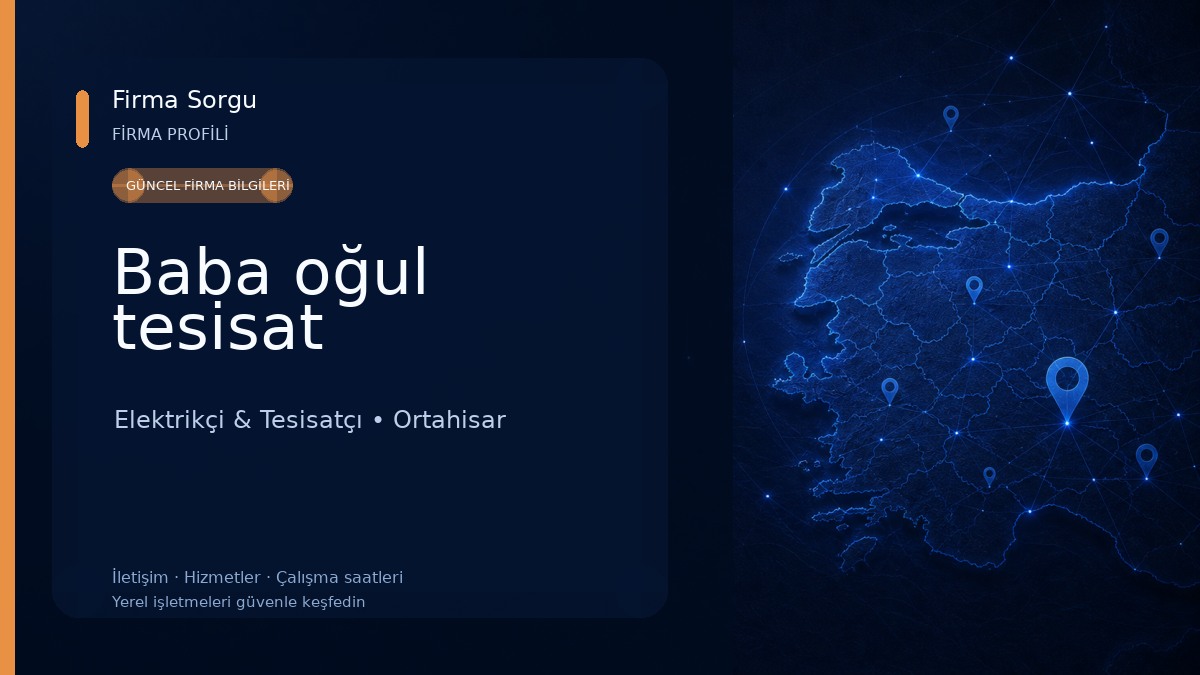 Firma Sorgu
FİRMA PROFİLİ

GÜNCEL FİRMA BİLGİLERİ

Baba oğul tesisat

Elektrikçi & Tesisatçı • Ortahisar

İletişim · Hizmetler · Çalışma saatleri
Yerel işletmeleri güvenle keşfedin